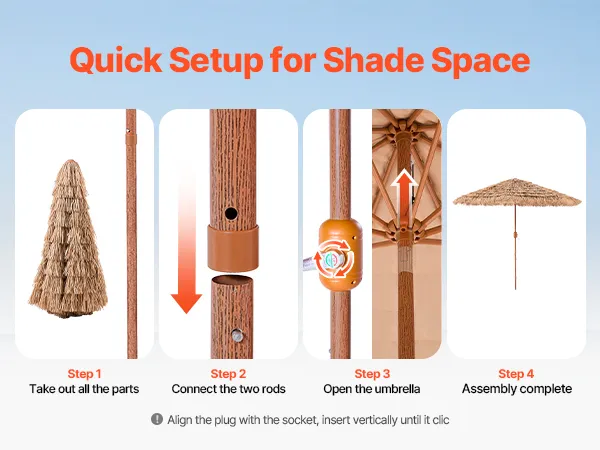 Quick Setup for Shade Space

Step 1
Take out all the parts

Step 2
Connect the two rods

Step 3
Open the umbrella

Step 4
Assembly complete

Align the plug with the socket, insert vertically until it clic